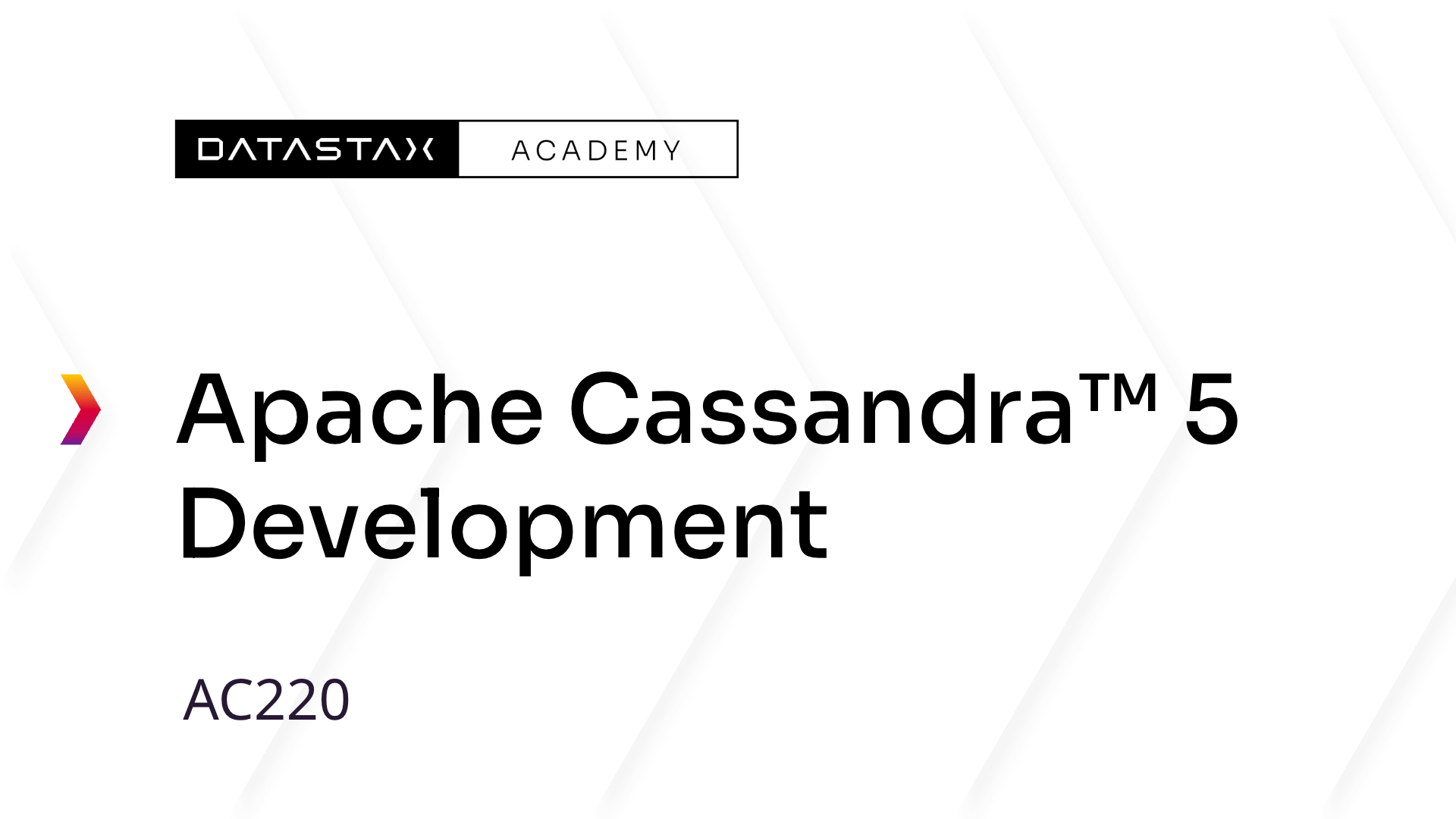 DATASTAX ACADEMY

Apache Cassandra™ 5 Development

AC220